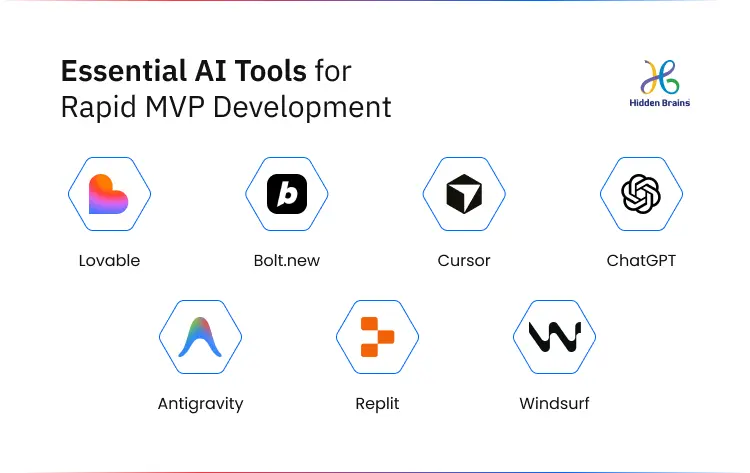 Essential AI Tools for Rapid MVP Development

Hidden Brains

Lovable

Bolt.new

Cursor

ChatGPT

Antigravity

Replit

Windsurf